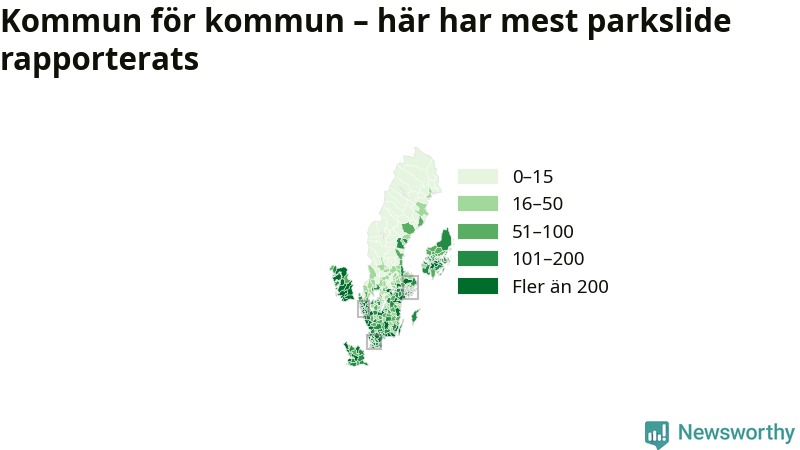 Kommun för kommun – här har mest parkslide rapporterats

0–15
16–50
51–100
101–200
Fler än 200

Newsworthy